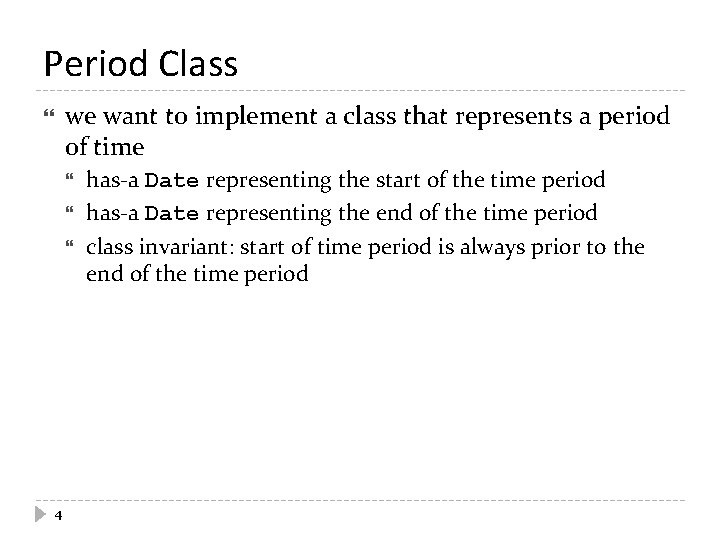 Period Class

we want to implement a class that represents a period of time

has-a Date representing the start of the time period

has-a Date representing the end of the time period

class invariant: start of time period is always prior to the end of the time period

4